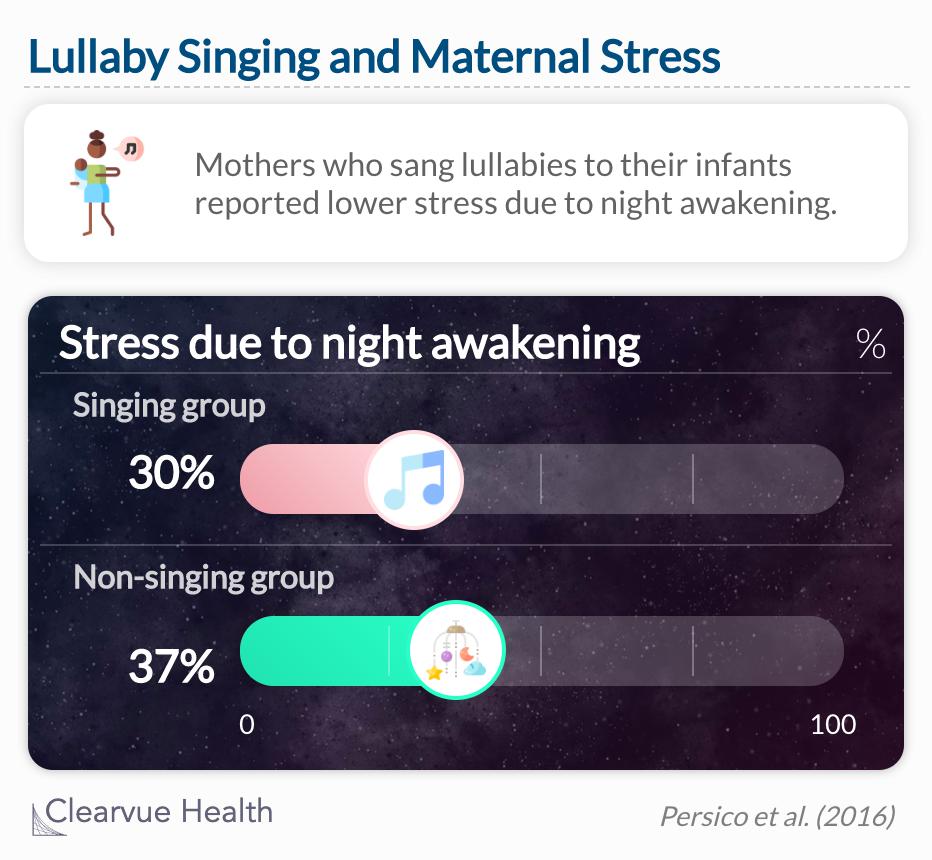 Lullaby Singing and Maternal Stress

Mothers who sang lullabies to their infants reported lower stress due to night awakening.

Stress due to night awakening

%

Singing group

30%

Non-singing group

37%

0

100

Clearvue Health

Persico et al. (2016)